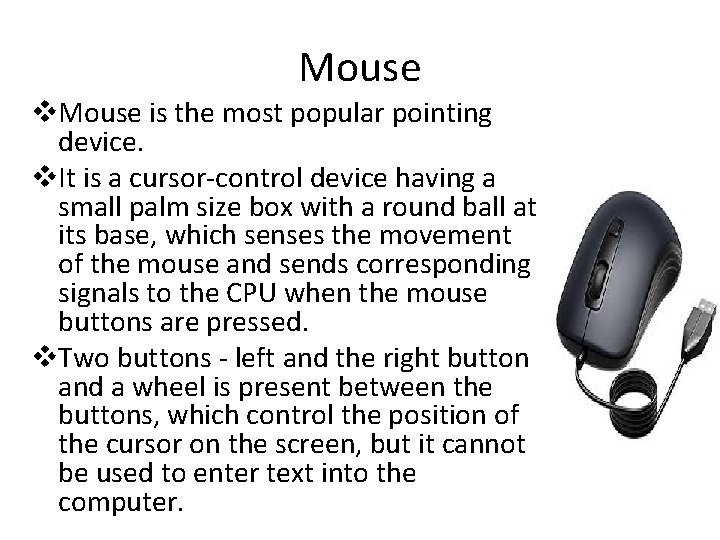 Mouse

❖Mouse is the most popular pointing device.

❖It is a cursor-control device having a small palm size box with a round ball at its base, which senses the movement of the mouse and sends corresponding signals to the CPU when the mouse buttons are pressed.

❖Two buttons - left and the right button and a wheel is present between the buttons, which control the position of the cursor on the screen, but it cannot be used to enter text into the computer.